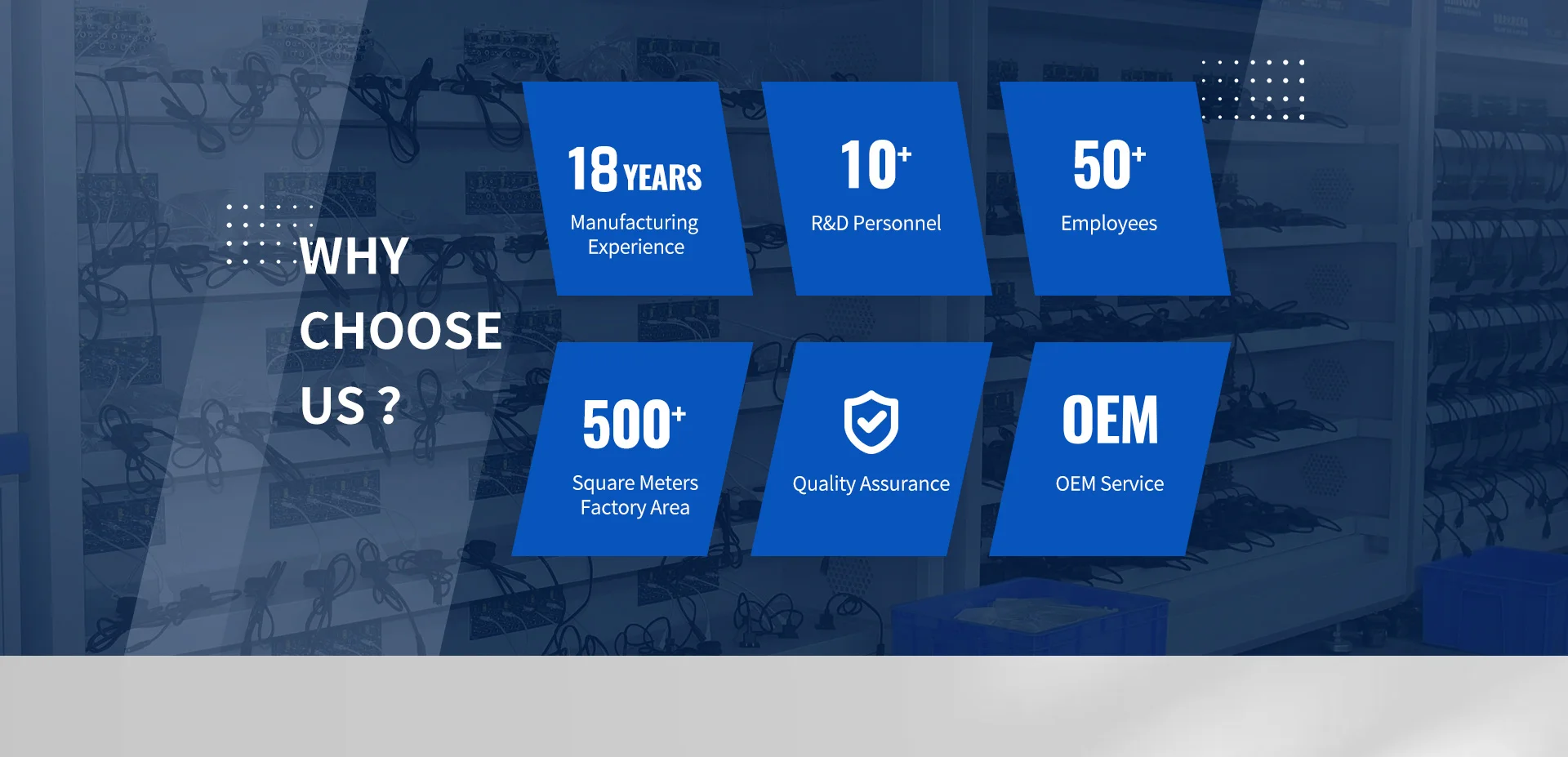 WHY CHOOSE US ?

18 YEARS
Manufacturing Experience

10+
R&D Personnel

50+
Employees

500+
Square Meters Factory Area

Quality Assurance

OEM
OEM Service